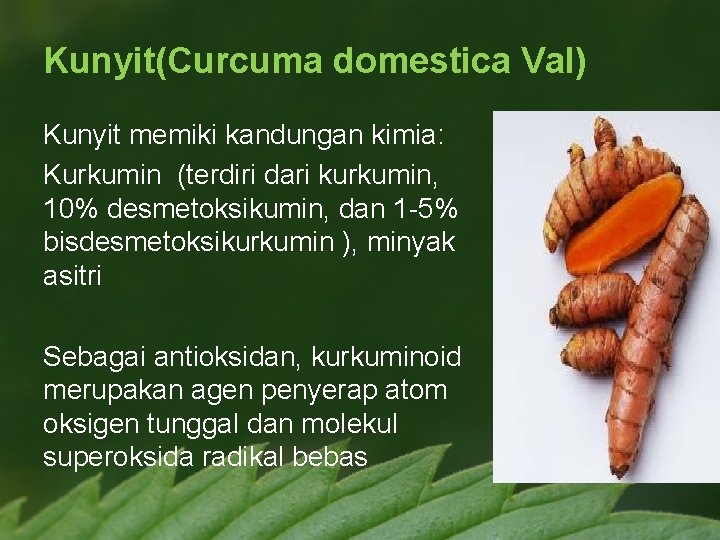 Kunyit(Curcuma domestica Val)

Kunyit memiki kandungan kimia:
Kurkumin (terdiri dari kurkumin, 10% desmetoksikumin, dan 1-5% bisdesmetoksikurkumin ), minyak asitri

Sebagai antioksidan, kurkuminoid merupakan agen penyerap atom oksigen tunggal dan molekul superoksida radikal bebas